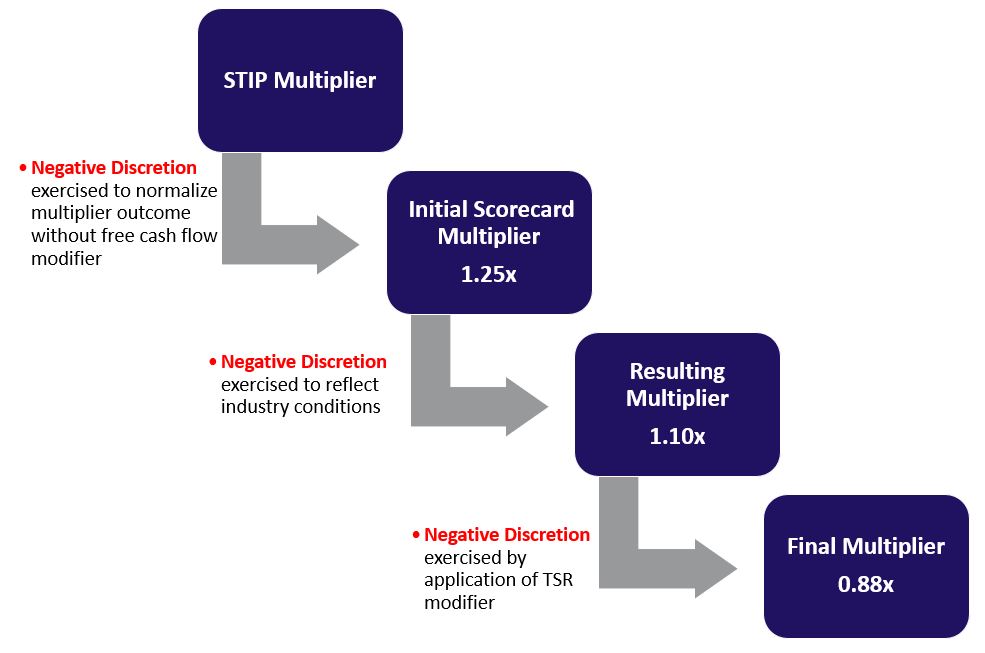 STIP Multiplier

• Negative Discretion exercised to normalize multiplier outcome without free cash flow modifier

Initial Scorecard Multiplier
1.25x

• Negative Discretion exercised to reflect industry conditions

Resulting Multiplier
1.10x

• Negative Discretion exercised by application of TSR modifier

Final Multiplier
0.88x